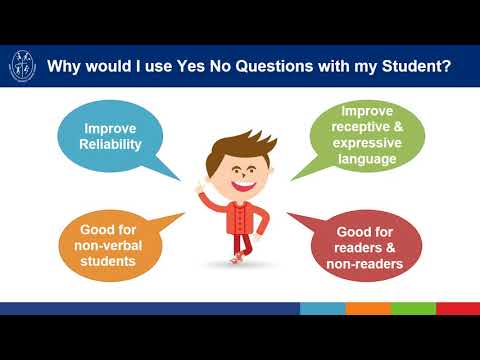 Why would I use Yes No Questions with my Student?

Improve Reliability

Improve receptive & expressive language

Good for non-verbal students

Good for readers & non-readers